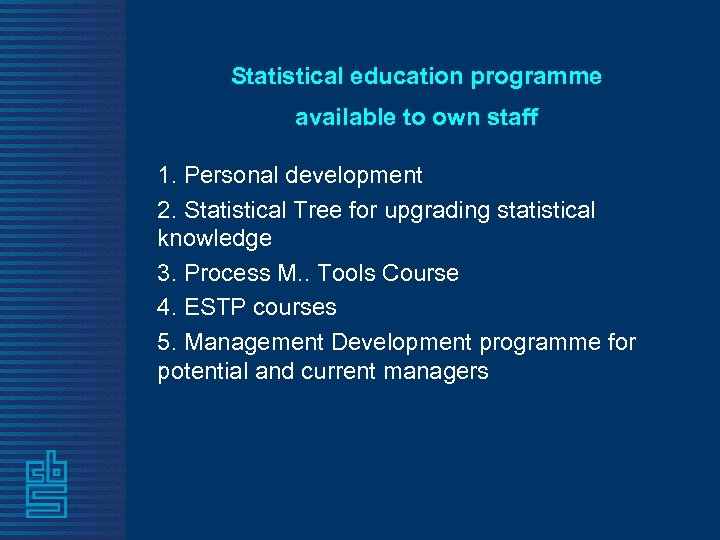 Statistical education programme
available to own staff

1. Personal development
2. Statistical Tree for upgrading statistical knowledge
3. Process M.. Tools Course
4. ESTP courses
5. Management Development programme for potential and current managers

cbs